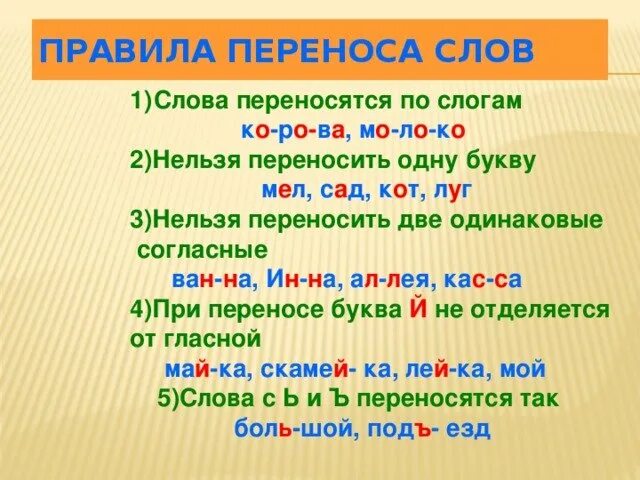 ПРАВИЛА ПЕРЕНОСА СЛОВ

1)Слова переносятся по слогам
ко-ро-ва, мо-ло-ко

2)Нельзя переносить одну букву
мел, сад, кот, луг

3)Нельзя переносить две одинаковые согласные
ван-на, Ин-на, ал-лея, кас-са

4)При переносе буква Й не отделяется от гласной
май-ка, скамей- ка, лей-ка, мой

5)Слова с Ь и Ъ переносятся так
боль-шой, подъ- езд